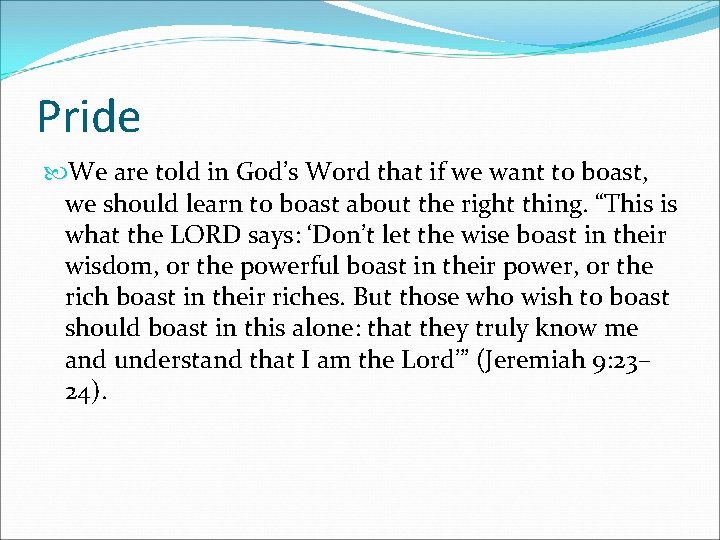 Pride

We are told in God’s Word that if we want to boast, we should learn to boast about the right thing. “This is what the LORD says: ‘Don’t let the wise boast in their wisdom, or the powerful boast in their power, or the rich boast in their riches. But those who wish to boast should boast in this alone: that they truly know me and understand that I am the Lord’” (Jeremiah 9:23–24).